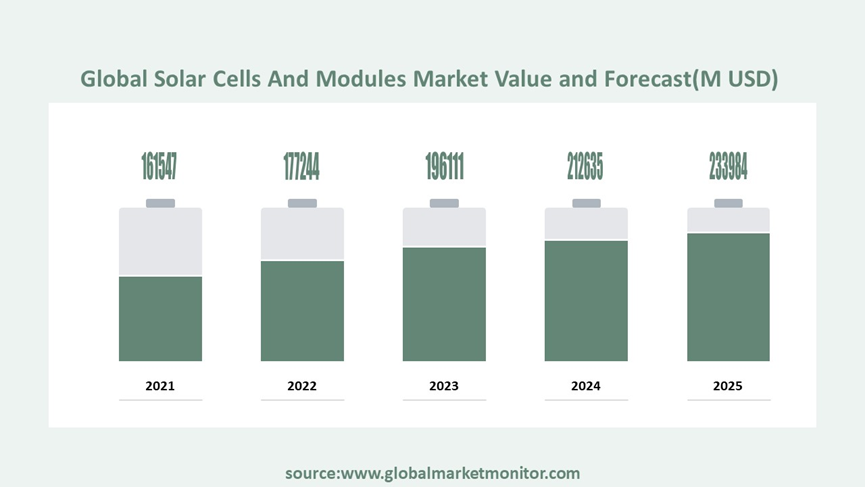 Global Solar Cells And Modules Market Value and Forecast(M USD)

161547
177244
196111
212635
233984

2021
2022
2023
2024
2025

source:www.globalmarketmonitor.com